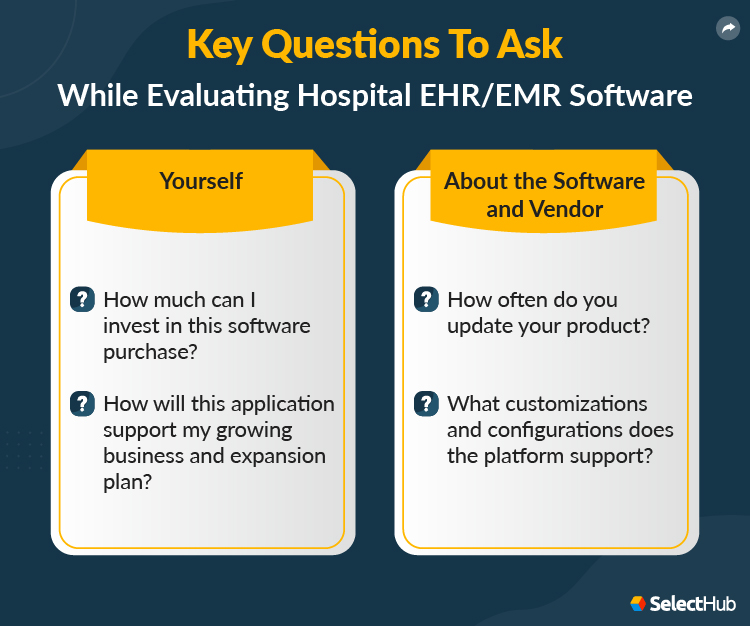 Key Questions To Ask
While Evaluating Hospital EHR/EMR Software

Yourself

? How much can I invest in this software purchase?

? How will this application support my growing business and expansion plan?

About the Software and Vendor

? How often do you update your product?

? What customizations and configurations does the platform support?

SelectHub